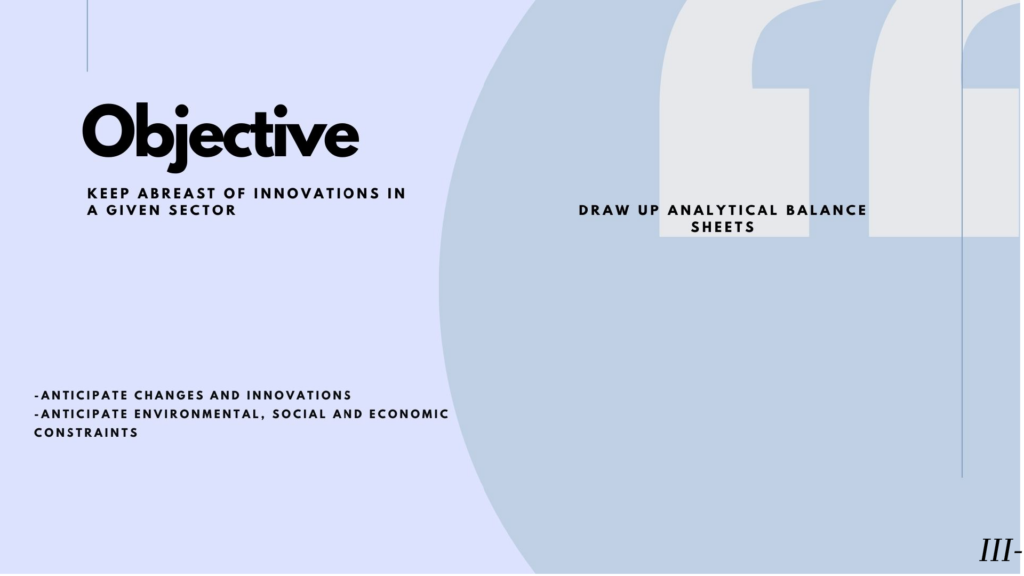 Objective

KEEP ABREAST OF INNOVATIONS IN A GIVEN SECTOR

DRAW UP ANALYTICAL BALANCE SHEETS

-ANTICIPATE CHANGES AND INNOVATIONS
-ANTICIPATE ENVIRONMENTAL, SOCIAL AND ECONOMIC CONSTRAINTS

III-